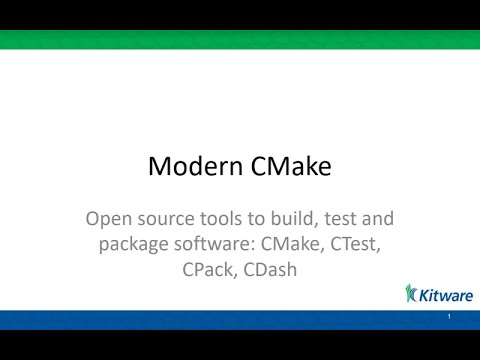 Modern CMake

Open source tools to build, test and package software: CMake, CTest, CPack, CDash

Kitware

1